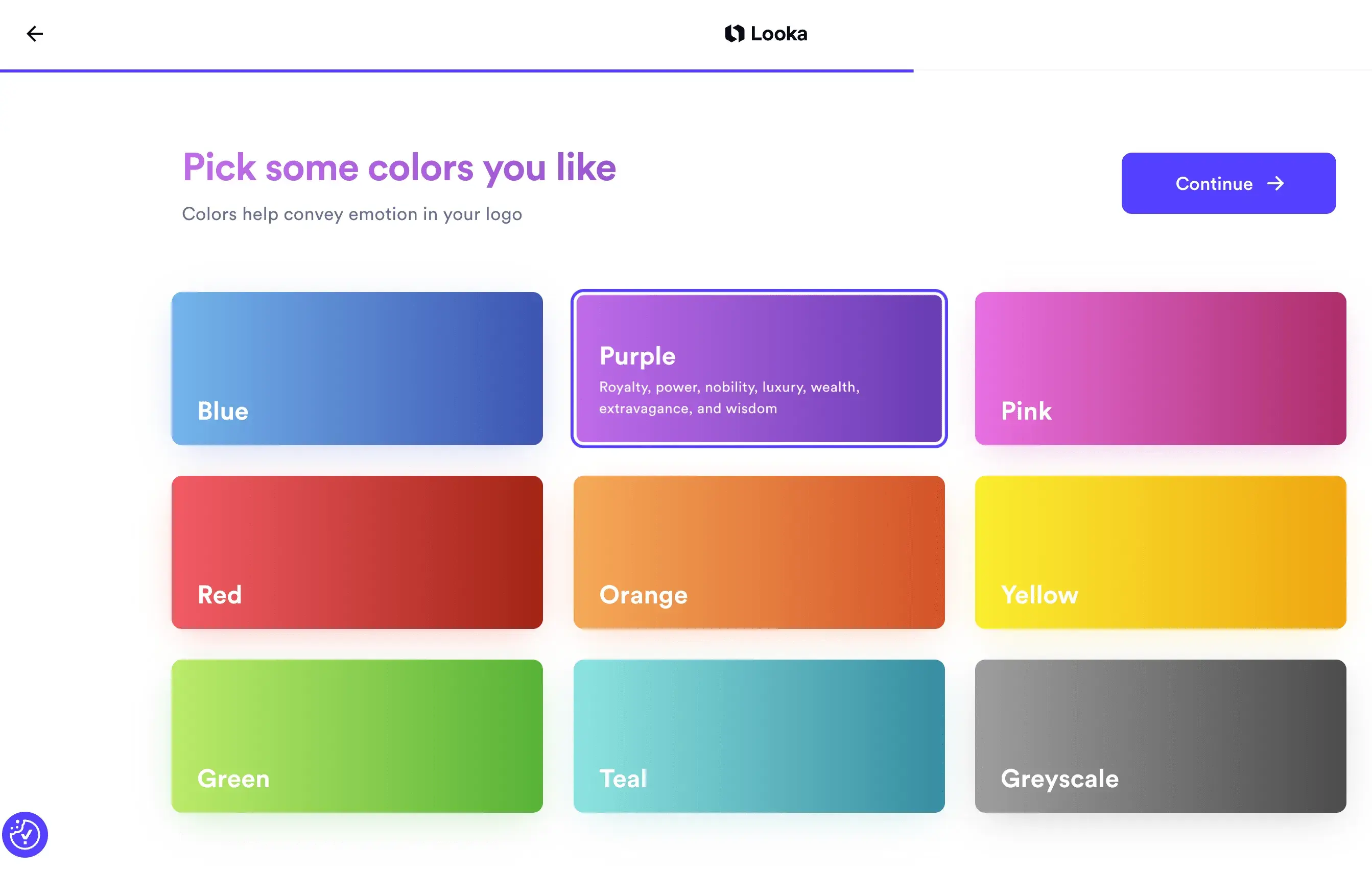 Looka

Pick some colors you like

Colors help convey emotion in your logo

Continue

Blue

Purple
Royalty, power, nobility, luxury, wealth, extravagance, and wisdom

Pink

Red

Orange

Yellow

Green

Teal

Greyscale